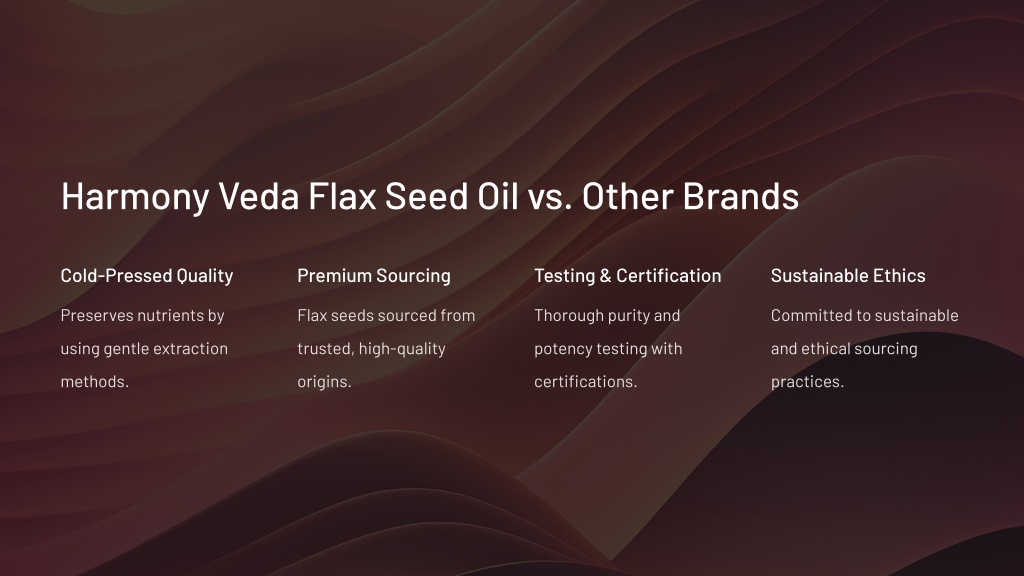 Harmony Veda Flax Seed Oil vs. Other Brands

Cold-Pressed Quality

Preserves nutrients by using gentle extraction methods.

Premium Sourcing

Flax seeds sourced from trusted, high-quality origins.

Testing & Certification

Thorough purity and potency testing with certifications.

Sustainable Ethics

Committed to sustainable and ethical sourcing practices.